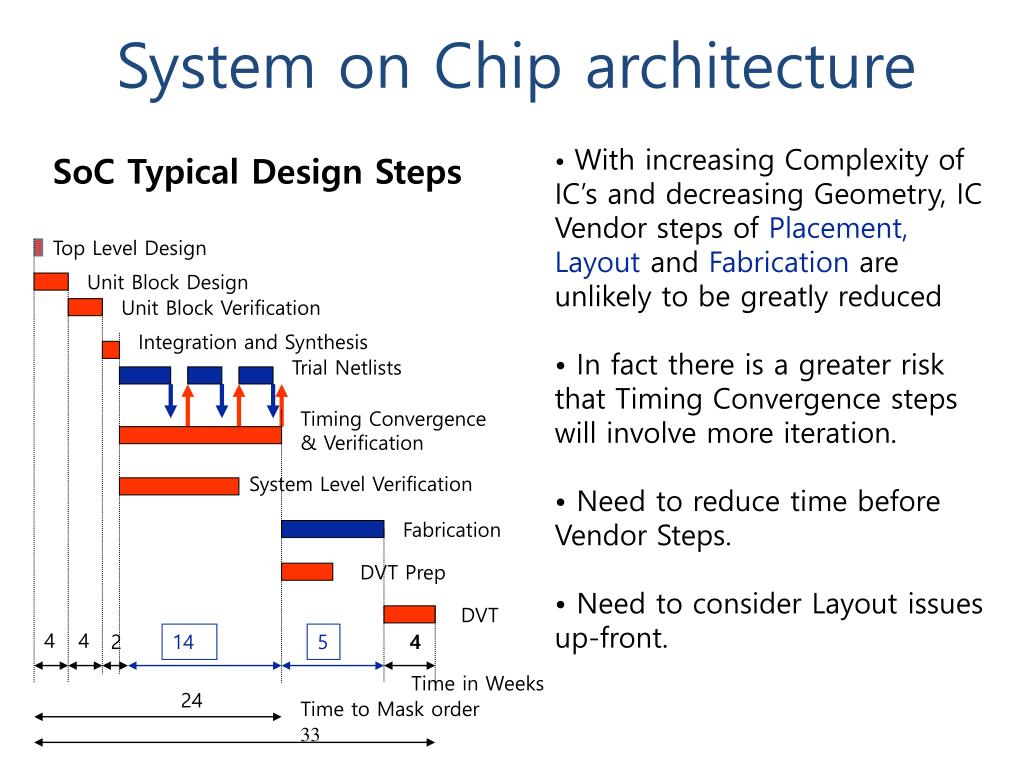 System on Chip architecture

SoC Typical Design Steps

Top Level Design
Unit Block Design
Unit Block Verification
Integration and Synthesis
Trial Netlists
Timing Convergence & Verification
System Level Verification
Fabrication
DVT Prep
DVT

4 4 2 14 5 4

Time in Weeks

24

Time to Mask order

33

• With increasing Complexity of IC's and decreasing Geometry, IC Vendor steps of Placement, Layout and Fabrication are unlikely to be greatly reduced

• In fact there is a greater risk that Timing Convergence steps will involve more iteration.

• Need to reduce time before Vendor Steps.

• Need to consider Layout issues up-front.